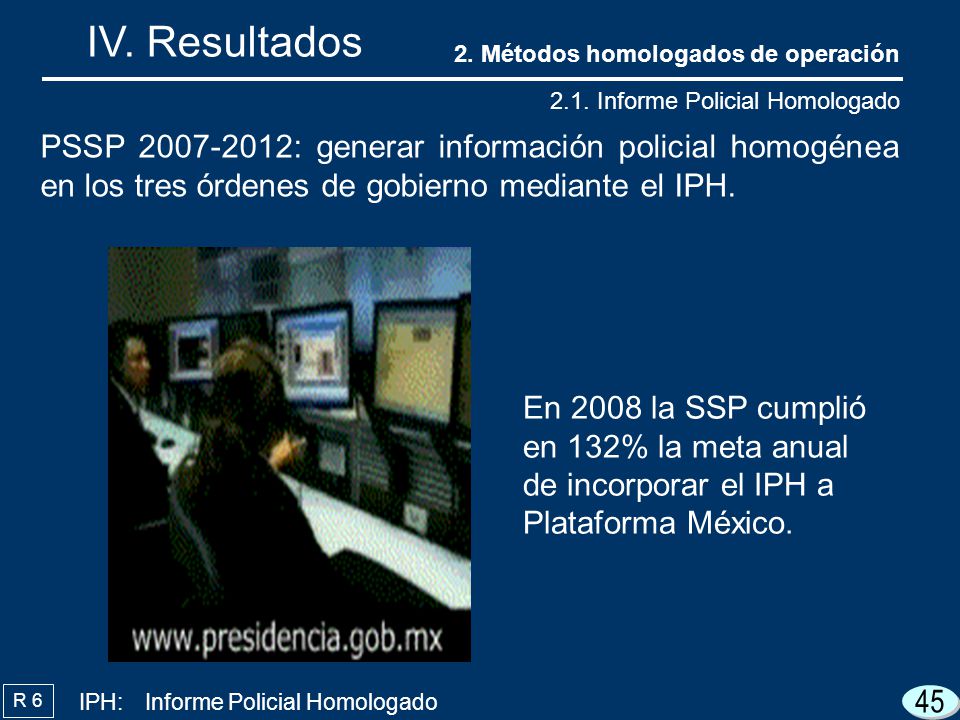 IV. Resultados

2. Métodos homologados de operación

2.1. Informe Policial Homologado

PSSP 2007-2012: generar información policial homogénea en los tres órdenes de gobierno mediante el IPH.

www.presidencia.gob.mx

En 2008 la SSP cumplió en 132% la meta anual de incorporar el IPH a Plataforma México.

R 6

IPH: Informe Policial Homologado

45